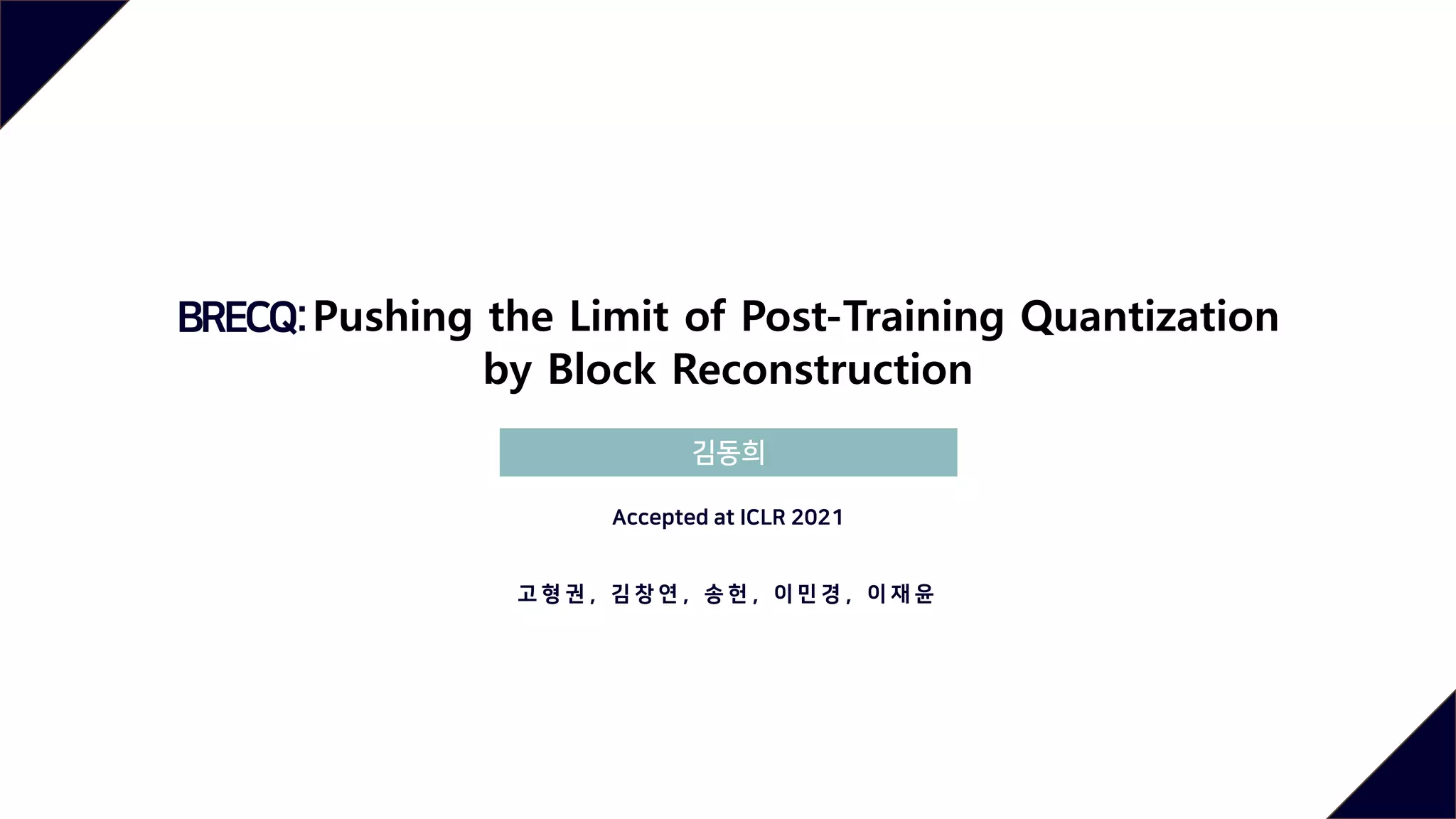 BRECQ: Pushing the Limit of Post-Training Quantization by Block Reconstruction

김동희

Accepted at ICLR 2021

고형권, 김창연, 송헌, 이민경, 이재윤